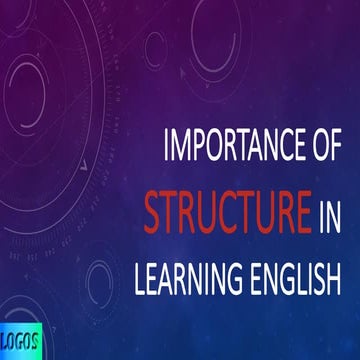 IMPORTANCE OF STRUCTURE IN LEARNING ENGLISH

LOGOS